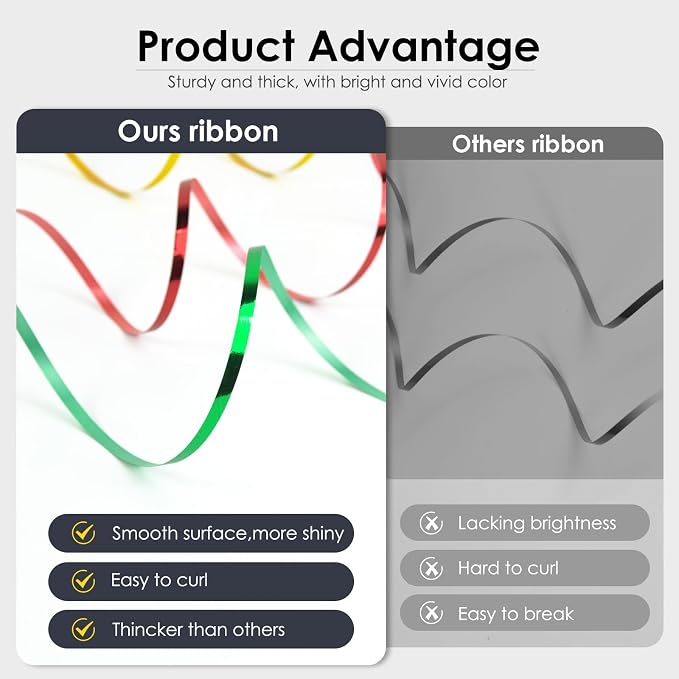 Product Advantage

Sturdy and thick, with bright and vivid color

Ours ribbon

Smooth surface,more shiny

Easy to curl

Thincker than others

Others ribbon

Lacking brightness

Hard to curl

Easy to break